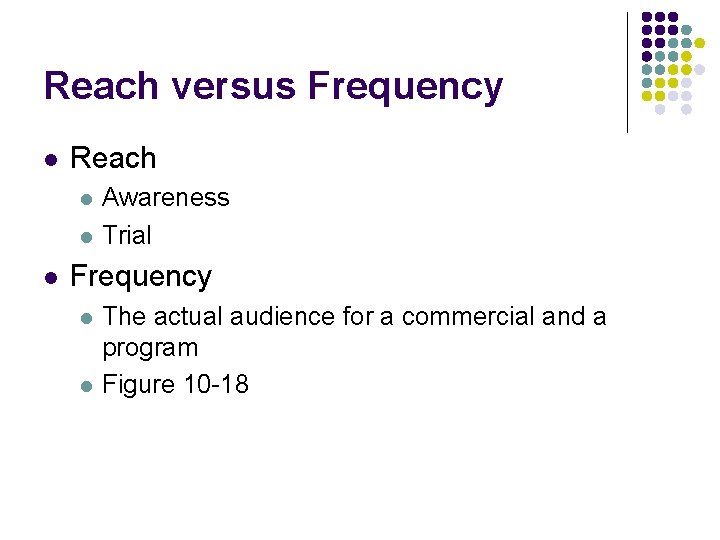 Reach versus Frequency

- Reach
  - Awareness
  - Trial
- Frequency
  - The actual audience for a commercial and a program
  - Figure 10-18